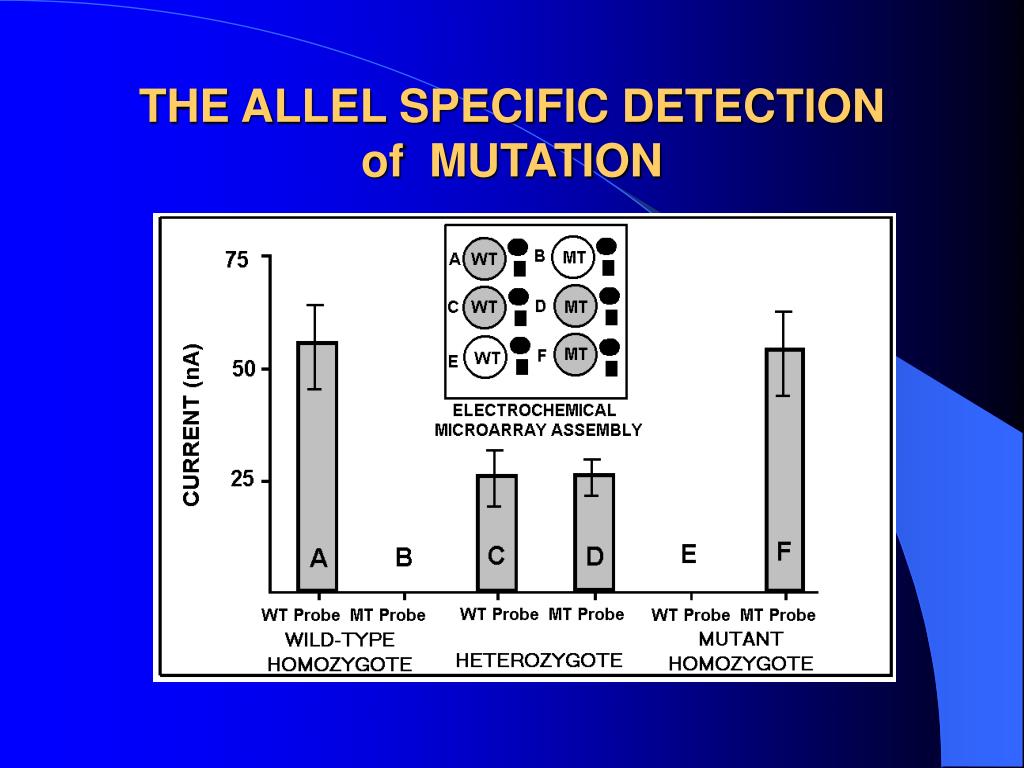 THE ALLEL SPECIFIC DETECTION of MUTATION

A WT B MT
C WT D MT
E WT F MT

ELECTROCHEMICAL MICROARRAY ASSEMBLY

CURRENT (nA)

75
50
25

A B C D E F

WT Probe MT Probe WT Probe MT Probe WT Probe MT Probe

WILD-TYPE HOMOZYGOTE

HETEROZYGOTE

MUTANT HOMOZYGOTE